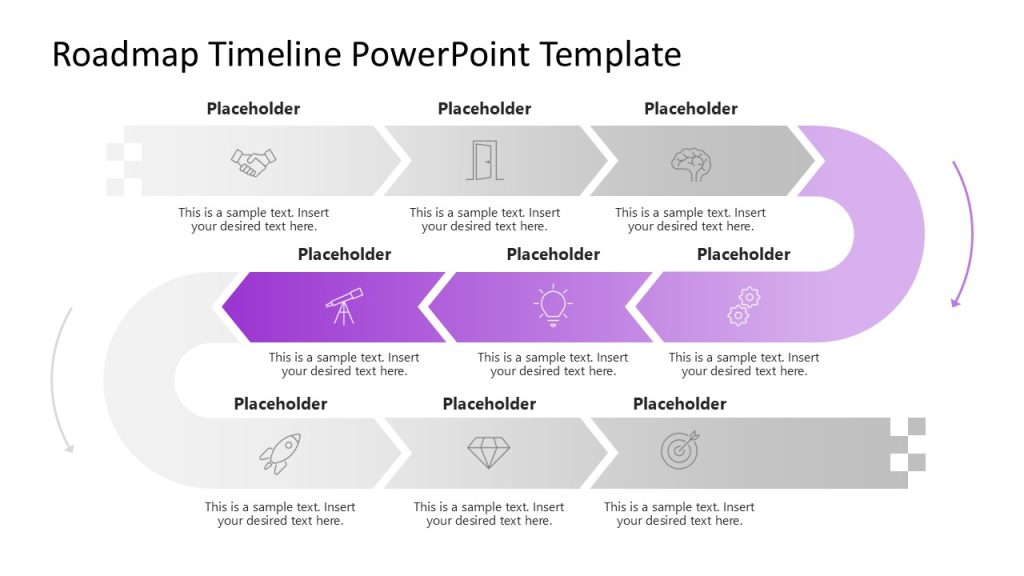 Roadmap Timeline PowerPoint Template

Placeholder

This is a sample text. Insert your desired text here.

Placeholder

This is a sample text. Insert your desired text here.

Placeholder

This is a sample text. Insert your desired text here.

Placeholder

This is a sample text. Insert your desired text here.

Placeholder

This is a sample text. Insert your desired text here.

Placeholder

This is a sample text. Insert your desired text here.

Placeholder

This is a sample text. Insert your desired text here.

Placeholder

This is a sample text. Insert your desired text here.

Placeholder

This is a sample text. Insert your desired text here.